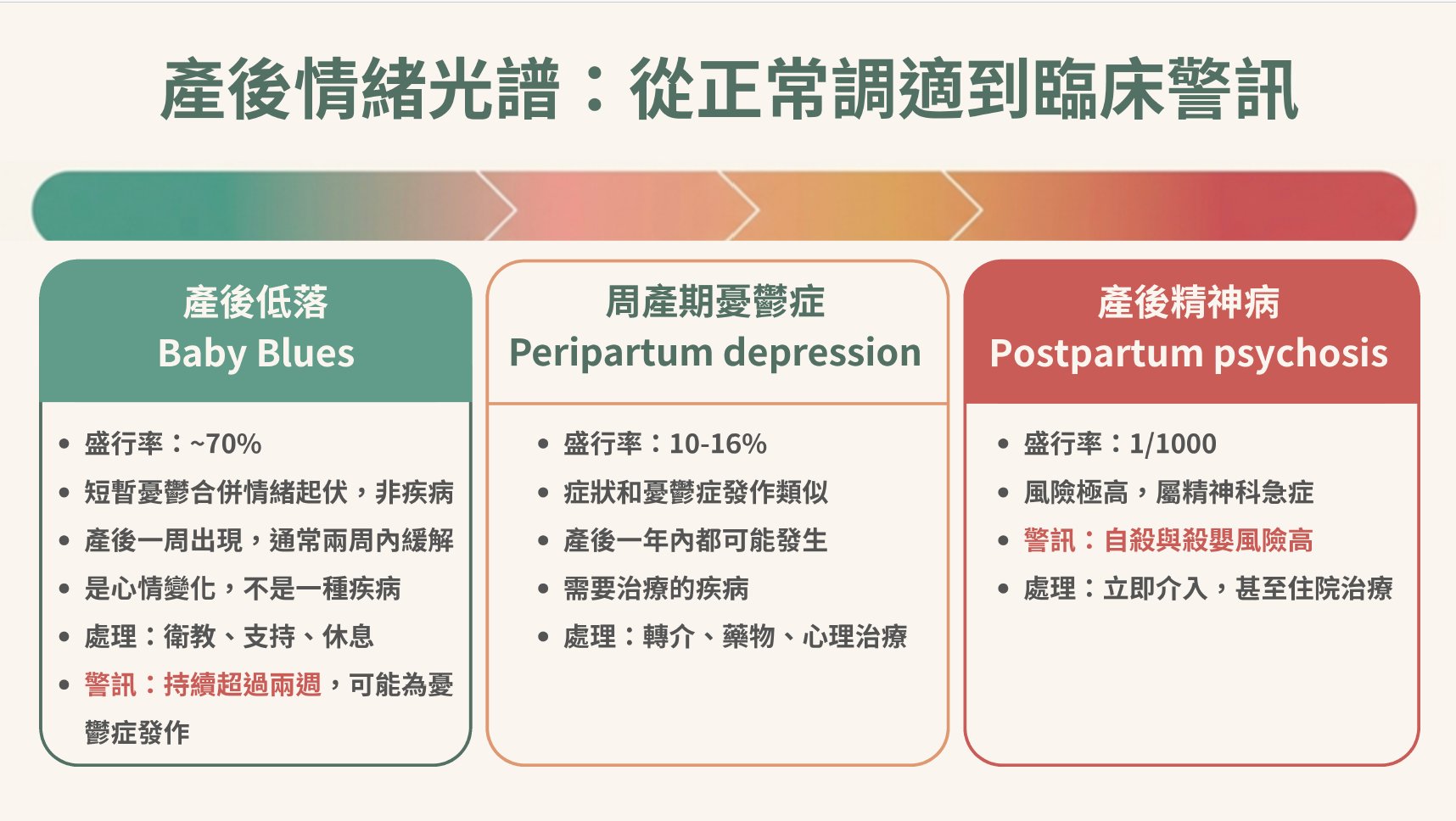 產後情緒光譜：從正常調適到臨床警訊

產後低落
Baby Blues

- 盛行率：~70%
- 短暫憂鬱合併情緒起伏，非疾病
- 產後一周出現，通常兩周內緩解
- 是心情變化，不是一種疾病
- 處理：衛教、支持、休息
- 警訊：持續超過兩週，可能為憂鬱症發作

周產期憂鬱症
Peripartum depression

- 盛行率：10-16%
- 症狀和憂鬱症發作類似
- 產後一年內都可能發生
- 需要治療的疾病
- 處理：轉介、藥物、心理治療

產後精神病
Postpartum psychosis

- 盛行率：1/1000
- 風險極高，屬精神科急症
- 警訊：自殺與殺嬰風險高
- 處理：立即介入，甚至住院治療